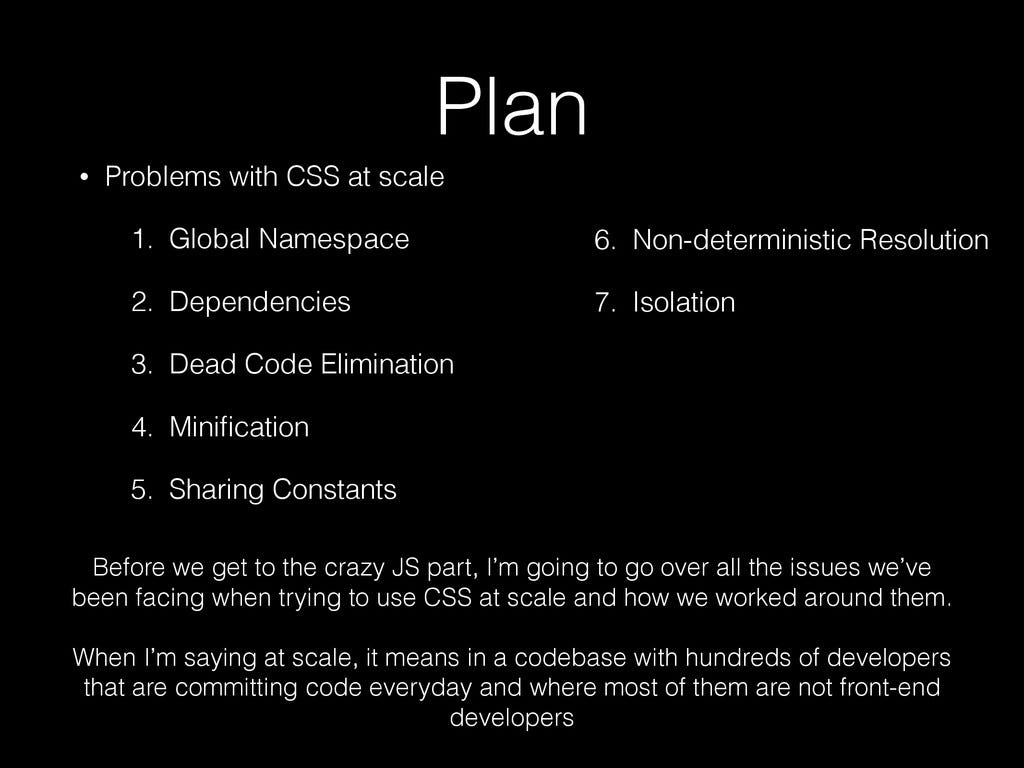 Plan

• Problems with CSS at scale

1. Global Namespace
2. Dependencies
3. Dead Code Elimination
4. Minification
5. Sharing Constants
6. Non-deterministic Resolution
7. Isolation

Before we get to the crazy JS part, I'm going to go over all the issues we've been facing when trying to use CSS at scale and how we worked around them.

When I'm saying at scale, it means in a codebase with hundreds of developers that are committing code everyday and where most of them are not front-end developers